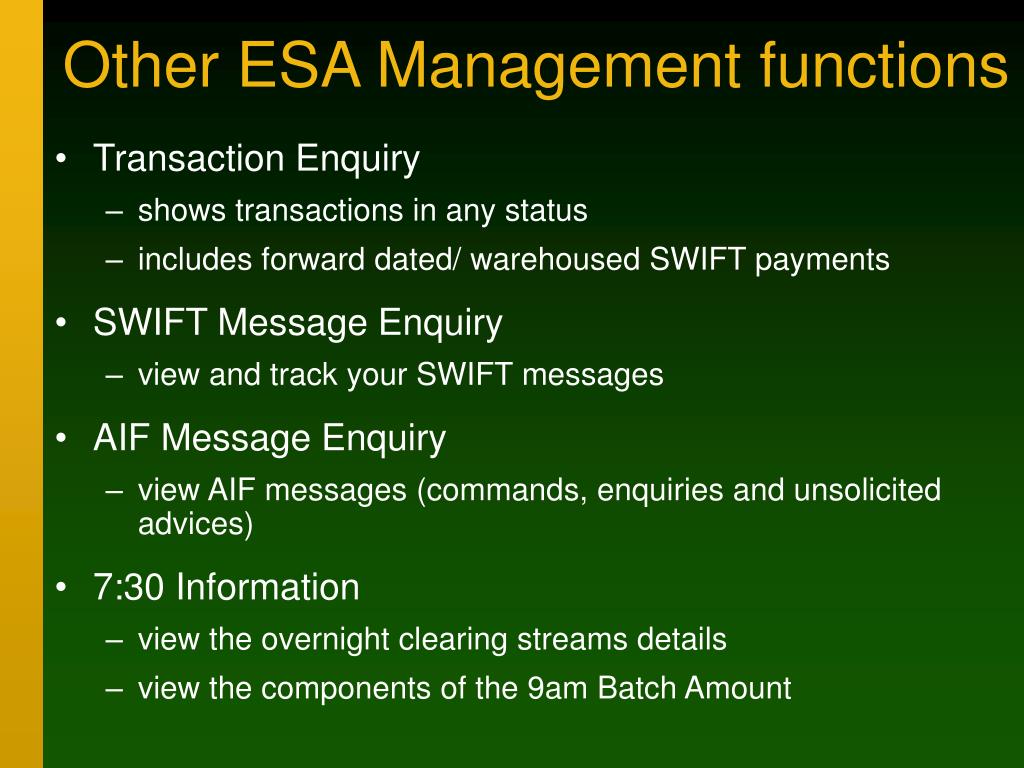 Other ESA Management functions

• Transaction Enquiry
– shows transactions in any status
– includes forward dated/ warehoused SWIFT payments

• SWIFT Message Enquiry
– view and track your SWIFT messages

• AIF Message Enquiry
– view AIF messages (commands, enquiries and unsolicited advices)

• 7:30 Information
– view the overnight clearing streams details
– view the components of the 9am Batch Amount